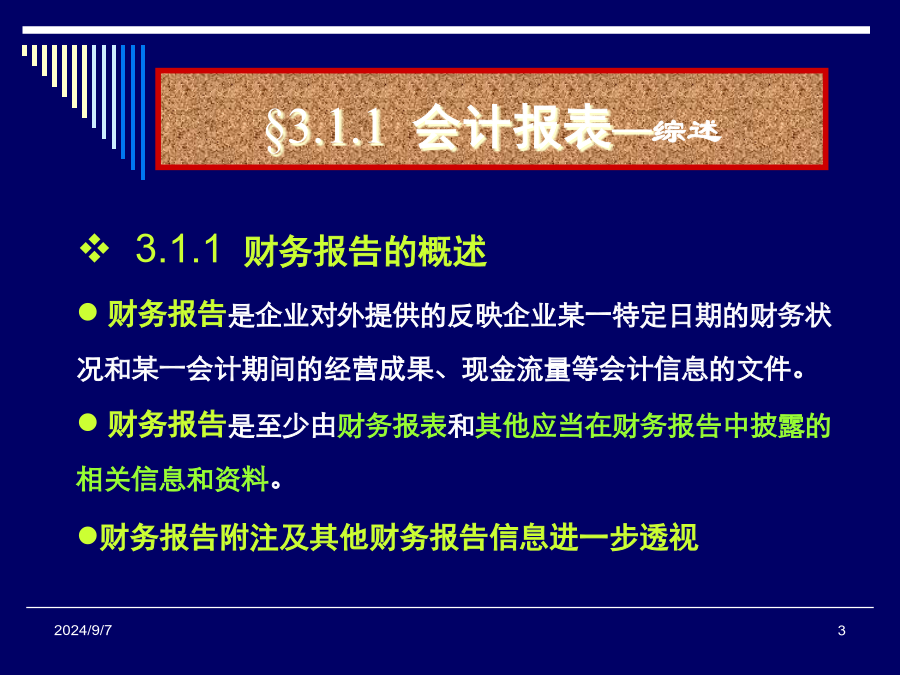 §3.1.1 会计报表—综述

❖ 3.1.1 财务报告的概述

● 财务报告是企业对外提供的反映企业某一特定日期的财务状况和某一会计期间的经营成果、现金流量等会计信息的文件。

● 财务报告是至少由财务报表和其他应当在财务报告中披露的相关信息和资料。

●财务报告附注及其他财务报告信息进一步透视

2024/9/7

3